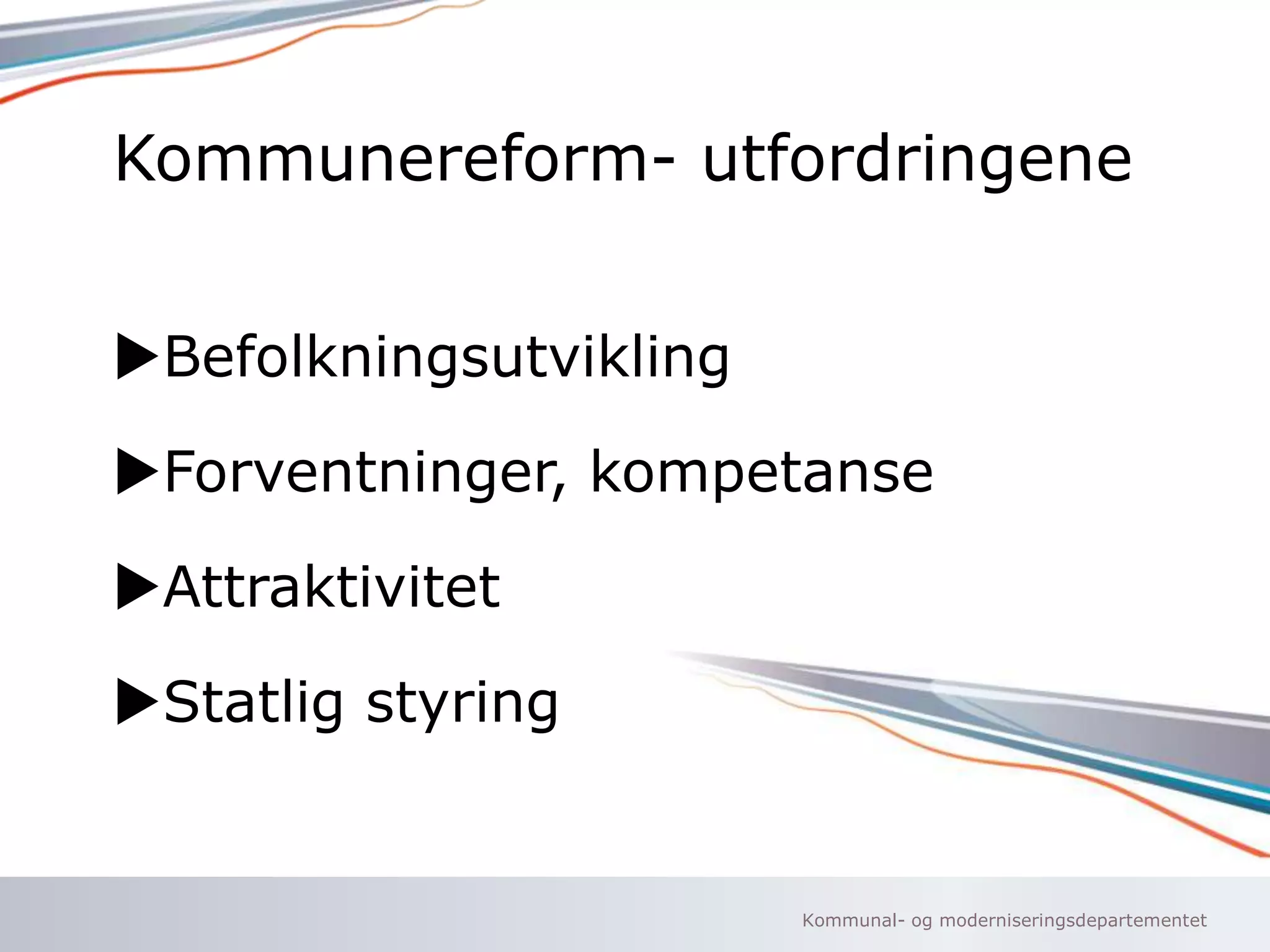 Kommunereform- utfordringene

▶Befolkningsutvikling

▶Forventninger, kompetanse

▶Attraktivitet

▶Statlig styring

Kommunal- og moderniseringsdepartementet